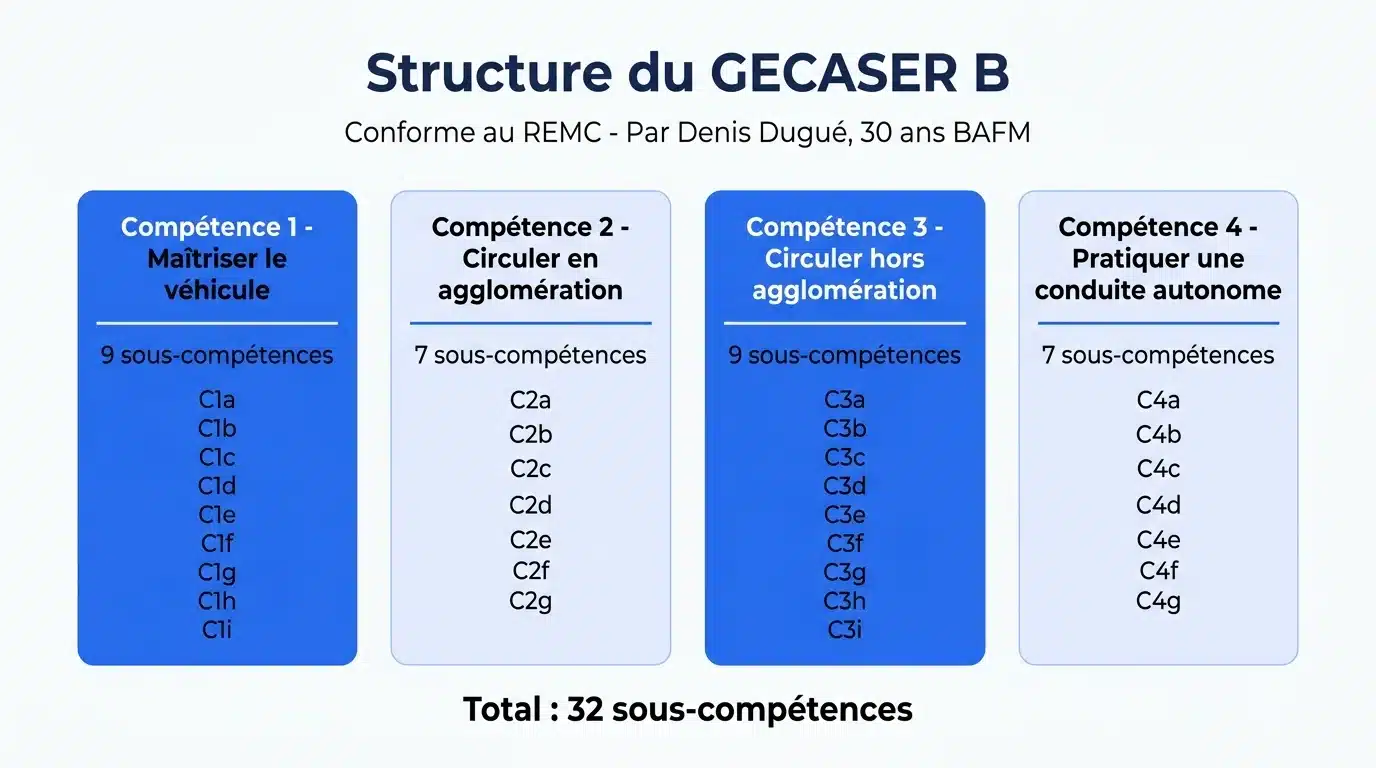 Structure du GECASER B

Conforme au REMC - Par Denis Dugué, 30 ans BAFM

Compétence 1 - Maîtriser le véhicule

9 sous-compétences

C1a
C1b
C1c
C1d
C1e
C1f
C1g
C1h
C1i

Compétence 2 - Circuler en agglomération

7 sous-compétences

C2a
C2b
C2c
C2d
C2e
C2f
C2g

Compétence 3 - Circuler hors agglomération

9 sous-compétences

C3a
C3b
C3c
C3d
C3e
C3f
C3g
C3h
C3i

Compétence 4 - Pratiquer une conduite autonome

7 sous-compétences

C4a
C4b
C4c
C4d
C4e
C4f
C4g

Total : 32 sous-compétences